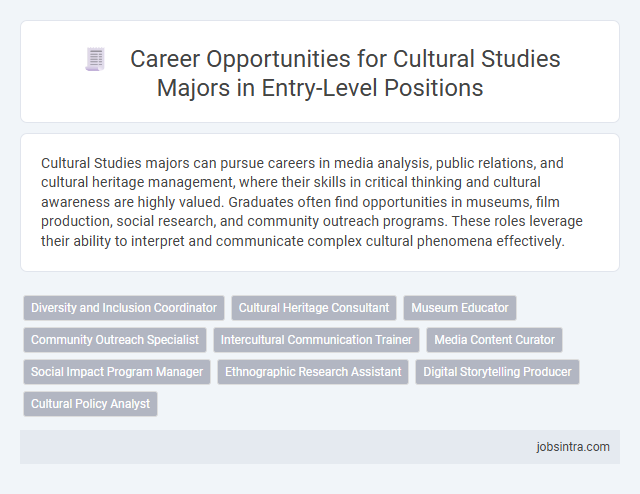 Career Opportunities for Cultural Studies Majors in Entry-Level Positions

Cultural Studies majors can pursue careers in media analysis, public relations, and cultural heritage management, where their skills in critical thinking and cultural awareness are highly valued. Graduates often find opportunities in museums, film production, social research, and community outreach programs. These roles leverage their ability to interpret and communicate complex cultural phenomena effectively.

Diversity and Inclusion Coordinator
Cultural Heritage Consultant
Museum Educator
Community Outreach Specialist
Intercultural Communication Trainer
Media Content Curator
Social Impact Program Manager
Ethnographic Research Assistant
Digital Storytelling Producer
Cultural Policy Analyst

jobsintra.com